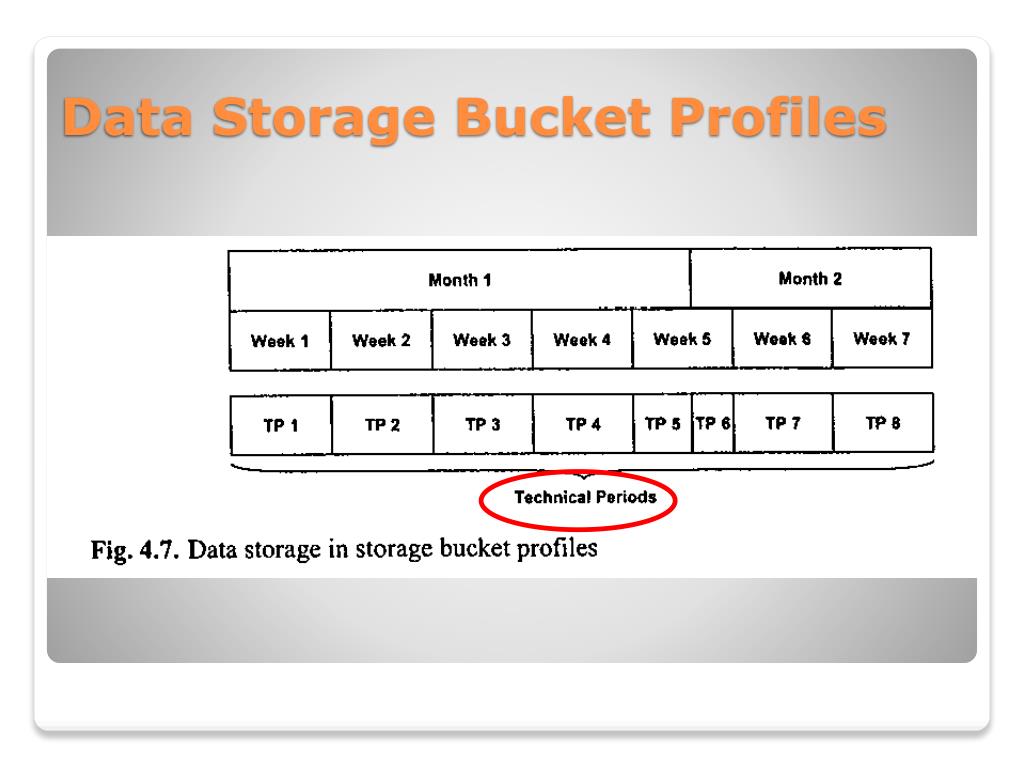 Data Storage Bucket Profiles

Month 1

Month 2

Week 1 Week 2 Week 3 Week 4 Week 5 Week 6 Week 7

TP 1 TP 2 TP 3 TP 4 TP 5 TP 6 TP 7 TP 8

Technical Periods

Fig. 4.7. Data storage in storage bucket profiles